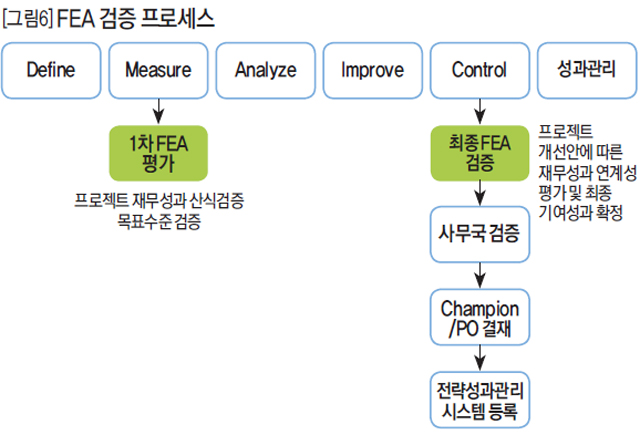 [그림6] FEA 검증 프로세스

Define

Measure

Analyze

Improve

Control

성과관리

1차 FEA 평가

프로젝트 재무성과 산식검증 목표수준 검증

최종FEA 검증

프로젝트 개선안에 따른 재무성과 연계성 평가 및 최종 기여성과 확정

사무국 검증

Champion /PO 결재

전략성과관리 시스템 등록